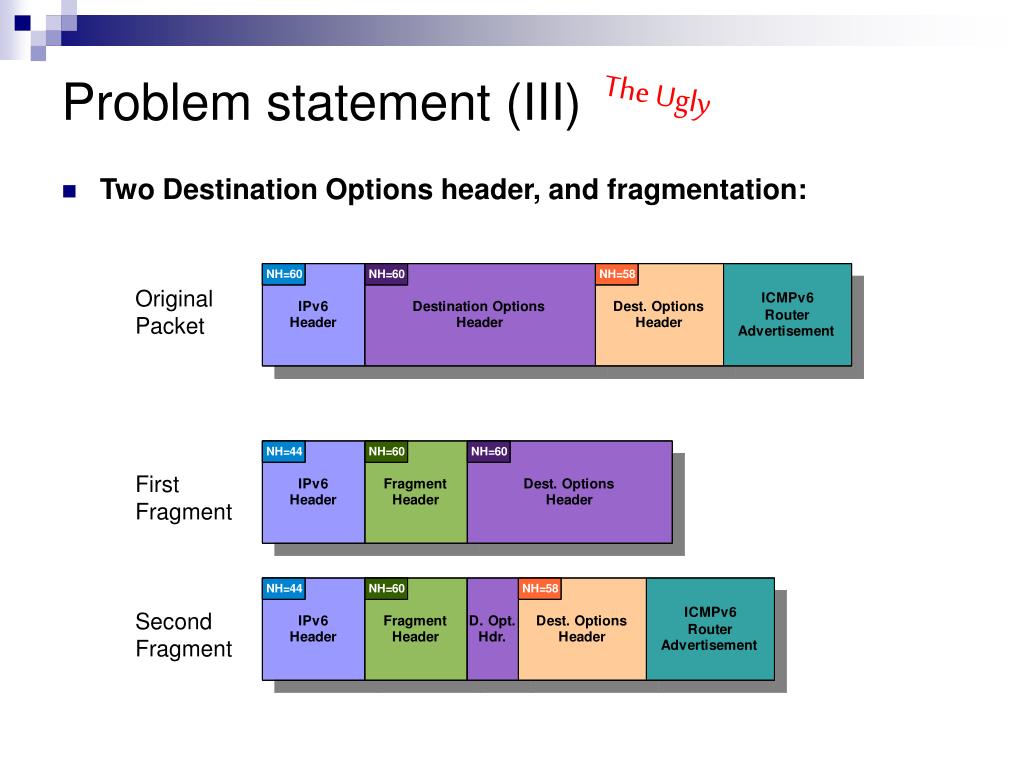 Problem statement (III) The Ugly

Two Destination Options header, and fragmentation:

Original Packet

NH=60 IPv6 Header

NH=60 Destination Options Header

NH=58 Dest. Options Header

ICMPv6 Router Advertisement

First Fragment

NH=44 IPv6 Header

NH=60 Fragment Header

NH=60 Dest. Options Header

Second Fragment

NH=44 IPv6 Header

NH=60 Fragment Header

D. Opt. Hdr.

NH=58 Dest. Options Header

ICMPv6 Router Advertisement